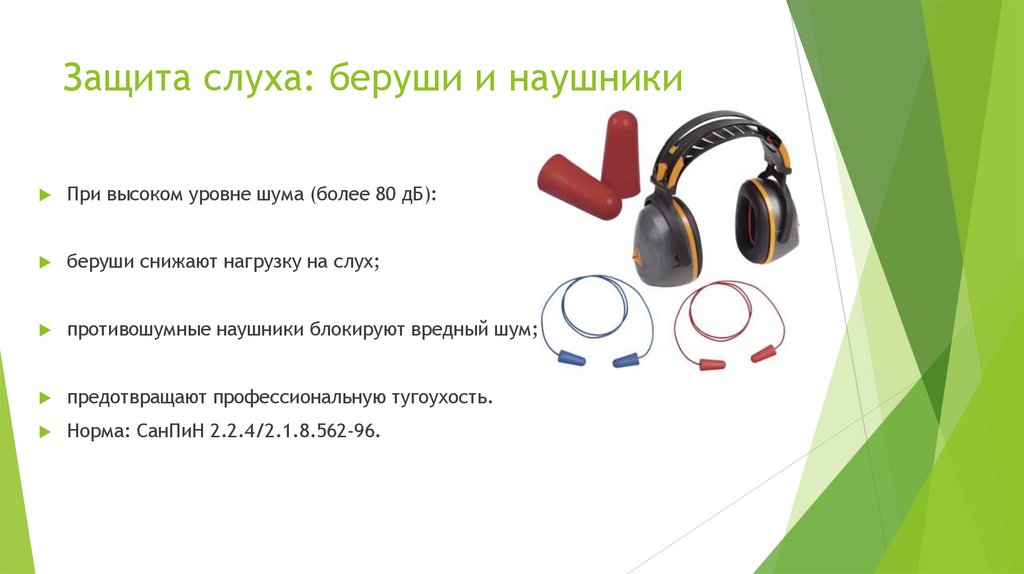 Защита слуха: беруши и наушники

При высоком уровне шума (более 80 дБ):

беруши снижают нагрузку на слух;

противошумные наушники блокируют вредный шум;

предотвращают профессиональную тугоухость.

Норма: СанПиН 2.2.4/2.1.8.562-96.